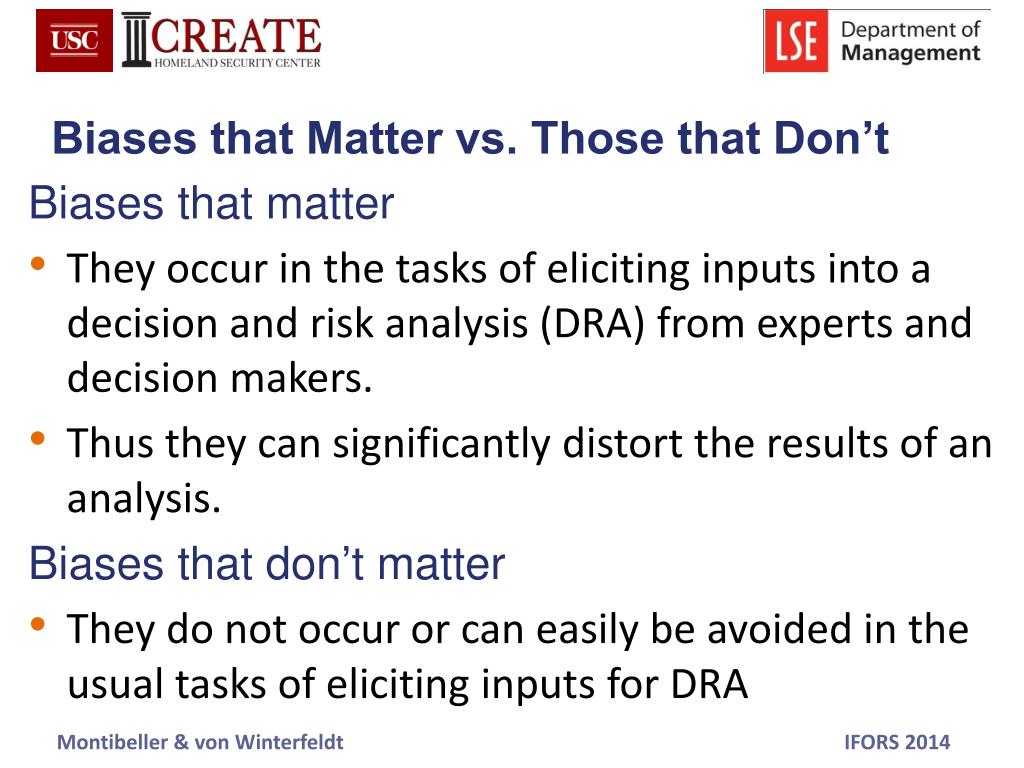 USC CREATE HOMELAND SECURITY CENTER

LSE Department of Management

Biases that Matter vs. Those that Don’t

Biases that matter

• They occur in the tasks of eliciting inputs into a decision and risk analysis (DRA) from experts and decision makers.

• Thus they can significantly distort the results of an analysis.

Biases that don’t matter

• They do not occur or can easily be avoided in the usual tasks of eliciting inputs for DRA

Montibeller & von Winterfeldt

IFORS 2014